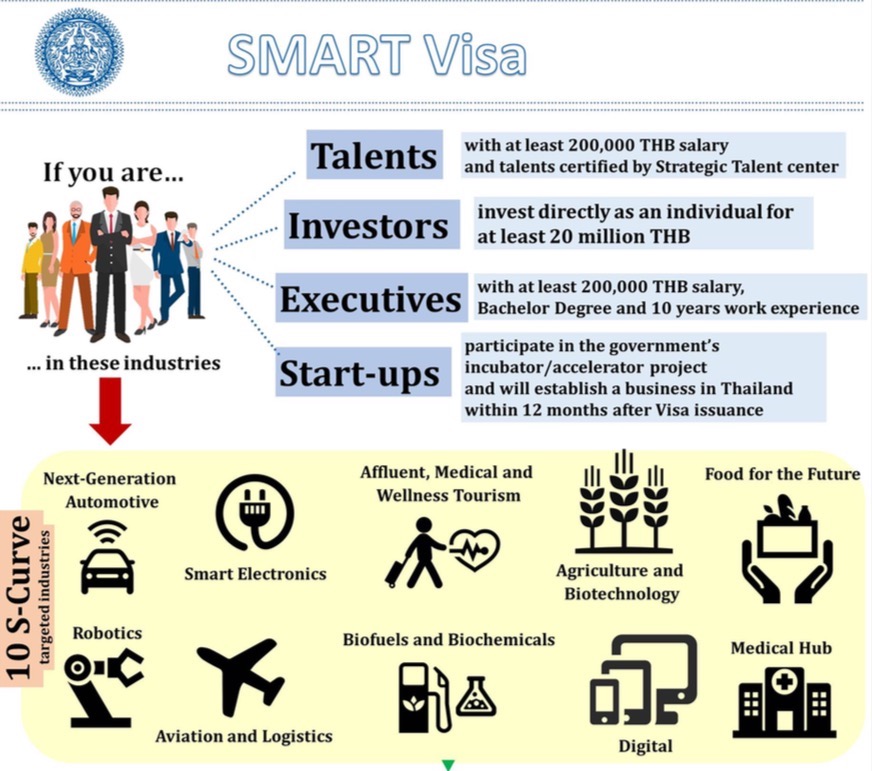 SMART Visa

If you are...

... in these industries

Talents
with at least 200,000 THB salary and talents certified by Strategic Talent center

Investors
invest directly as an individual for at least 20 million THB

Executives
with at least 200,000 THB salary, Bachelor Degree and 10 years work experience

Start-ups
participate in the government's incubator/accelerator project and will establish a business in Thailand within 12 months after Visa issuance

10 S-Curve
targeted industries

Next-Generation Automotive

Smart Electronics

Affluent, Medical and Wellness Tourism

Agriculture and Biotechnology

Food for the Future

Robotics

Aviation and Logistics

Biofuels and Biochemicals

Digital

Medical Hub